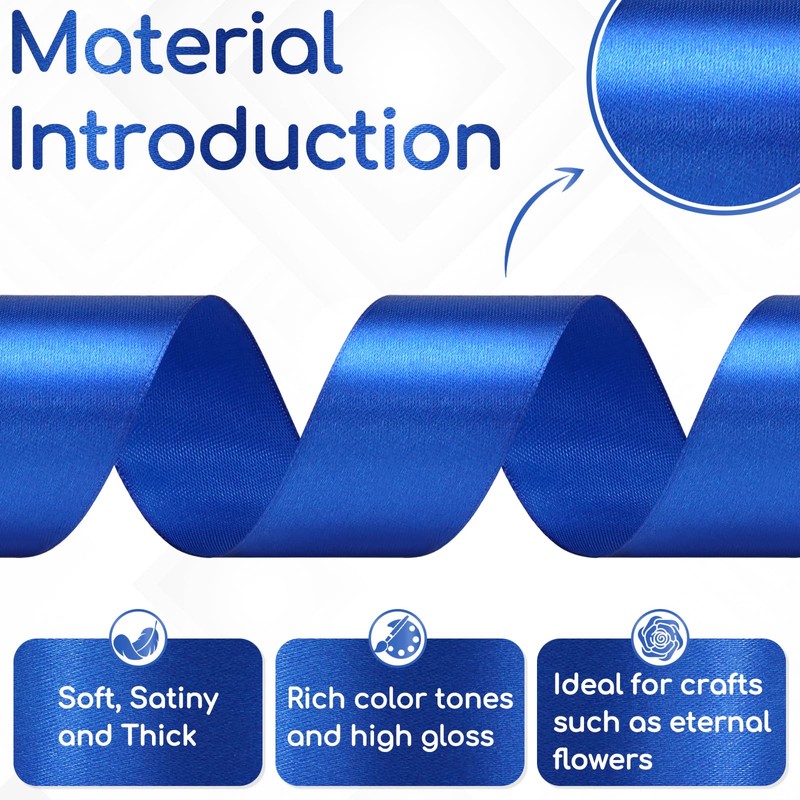 Material Introduction

Soft, Satiny and Thick

Rich color tones and high gloss

Ideal for crafts such as eternal flowers